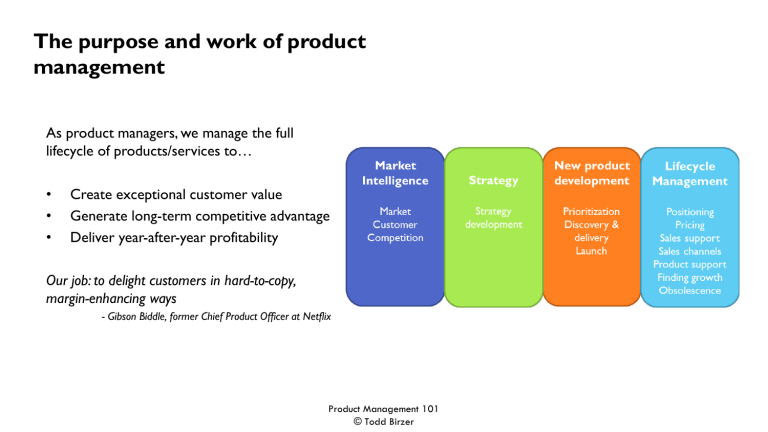 The purpose and work of product management

As product managers, we manage the full lifecycle of products/services to…

• Create exceptional customer value
• Generate long-term competitive advantage
• Deliver year-after-year profitability

Our job: to delight customers in hard-to-copy, margin-enhancing ways
- Gibson Biddle, former Chief Product Officer at Netflix

Market Intelligence

Market
Customer
Competition

Strategy

Strategy development

New product development

Prioritization
Discovery & delivery
Launch

Lifecycle Management

Positioning
Pricing
Sales support
Sales channels
Product support
Finding growth
Obsolescence

Product Management 101
© Todd Birzer